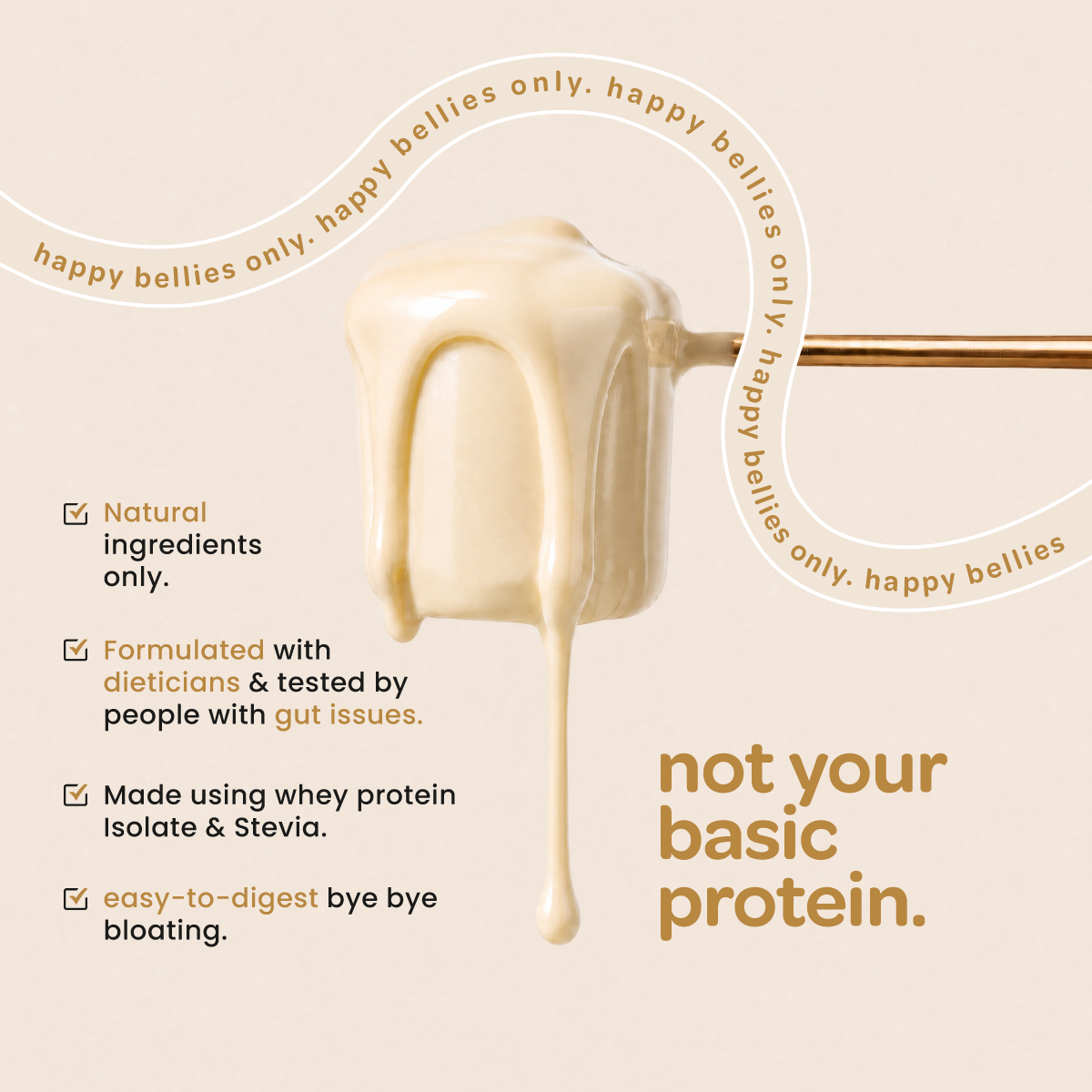 happy bellies only. happy bellies only. happy bellies only. happy bellies only. happy bellies

Natural ingredients only.

Formulated with dieticians & tested by people with gut issues.

Made using whey protein Isolate & Stevia.

easy-to-digest bye bye bloating.

not your basic protein.